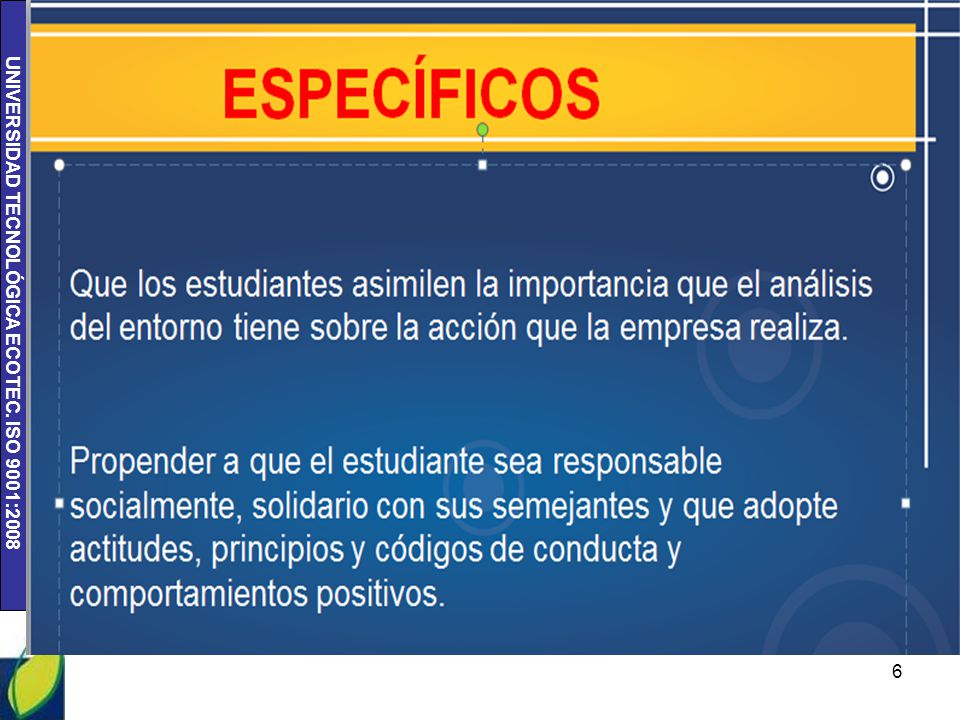 UNIVERSIDAD TECNOLÓGICA ECOTEC. ISO 9001:2008

ESPECÍFICOS

Que los estudiantes asimilen la importancia que el análisis del entorno tiene sobre la acción que la empresa realiza.

Propender a que el estudiante sea responsable socialmente, solidario con sus semejantes y que adopte actitudes, principios y códigos de conducta y comportamientos positivos.

6